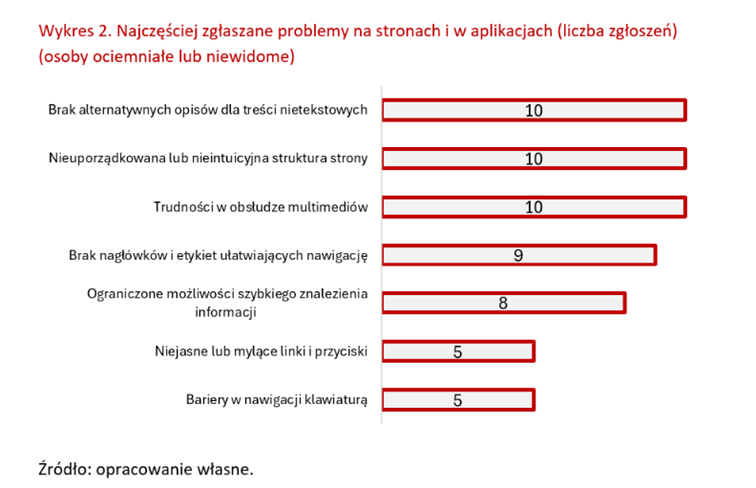 Wykres 2. Najczęściej zgłaszane problemy na stronach i w aplikacjach (liczba zgłoszeń) (osoby ociemniałe lub niewidome)

Brak alternatywnych opisów dla treści nietekstowych 10

Nieuporządkowana lub nieintuicyjna struktura strony 10

Trudności w obsłudze multimediów 10

Brak nagłówków i etykiet ułatwiających nawigację 9

Ograniczone możliwości szybkiego znalezienia informacji 8

Niejasne lub mylące linki i przyciski 5

Bariery w nawigacji klawiaturą 5

Źródło: opracowanie własne.